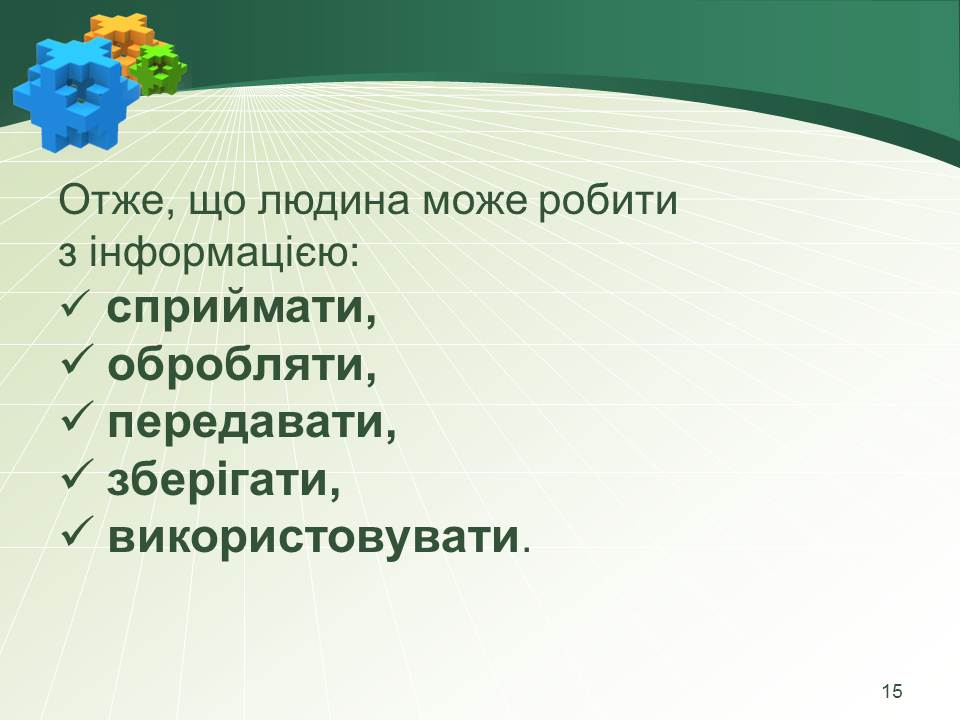 Отже, що людина може робити з інформацією:

✓ сприймати,
✓ обробляти,
✓ передавати,
✓ зберігати,
✓ використовувати.

15